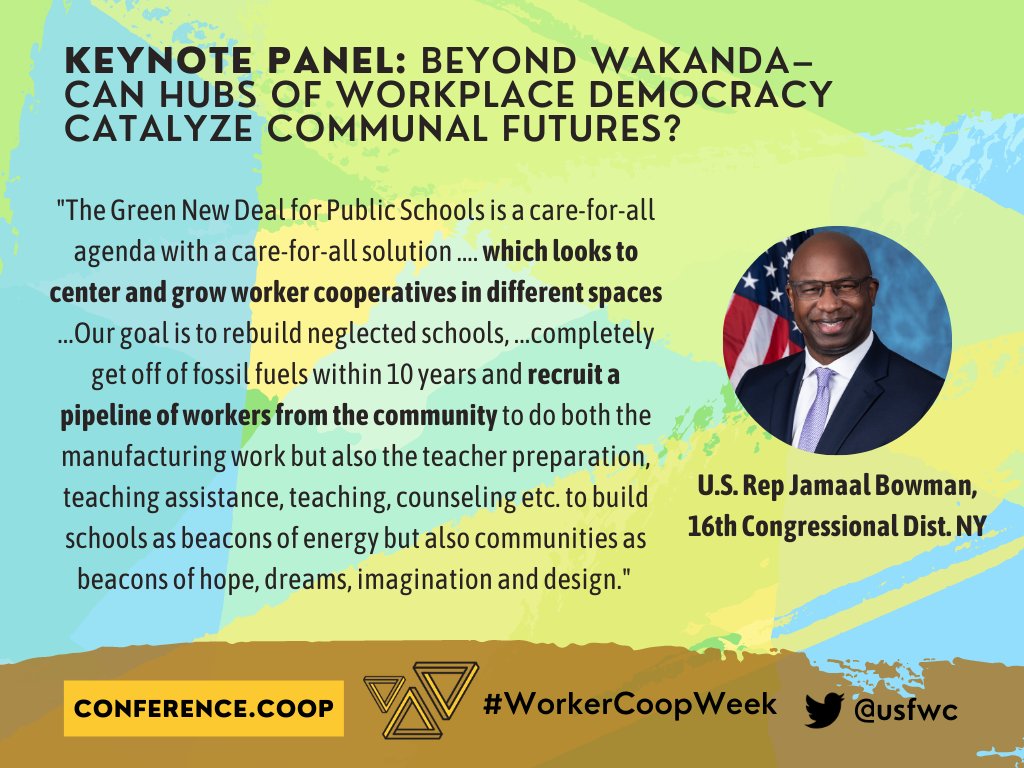 KEYNOTE PANEL: BEYOND WAKANDA– CAN HUBS OF WORKPLACE DEMOCRACY CATALYZE COMMUNAL FUTURES?

"The Green New Deal for Public Schools is a care-for-all agenda with a care-for-all solution .... which looks to center and grow worker cooperatives in different spaces ...Our goal is to rebuild neglected schools, ...completely get off of fossil fuels within 10 years and recruit a pipeline of workers from the community to do both the manufacturing work but also the teacher preparation, teaching assistance, teaching, counseling etc. to build schools as beacons of energy but also communities as beacons of hope, dreams, imagination and design."

U.S. Rep Jamaal Bowman, 16th Congressional Dist. NY

CONFERENCE.COOP

#WorkerCoopWeek

@usfwc